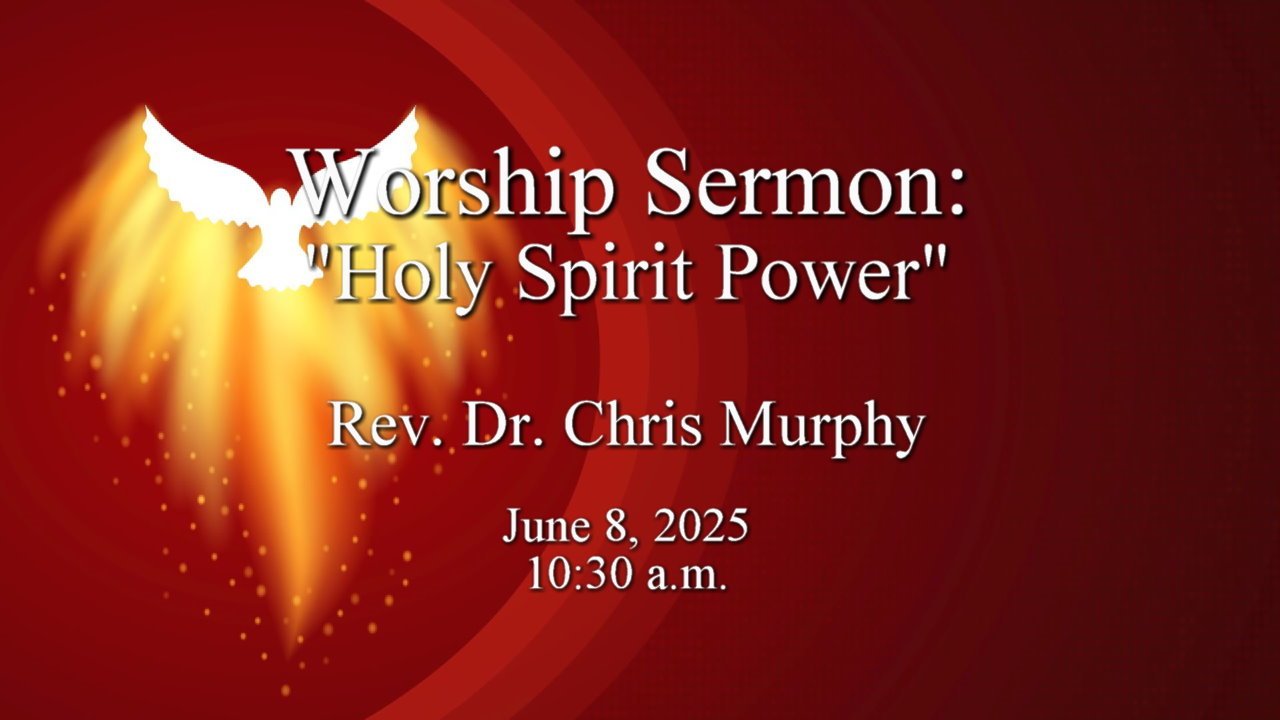 Worship Sermon:
"Holy Spirit Power"

Rev. Dr. Chris Murphy

June 8, 2025
10:30 a.m.